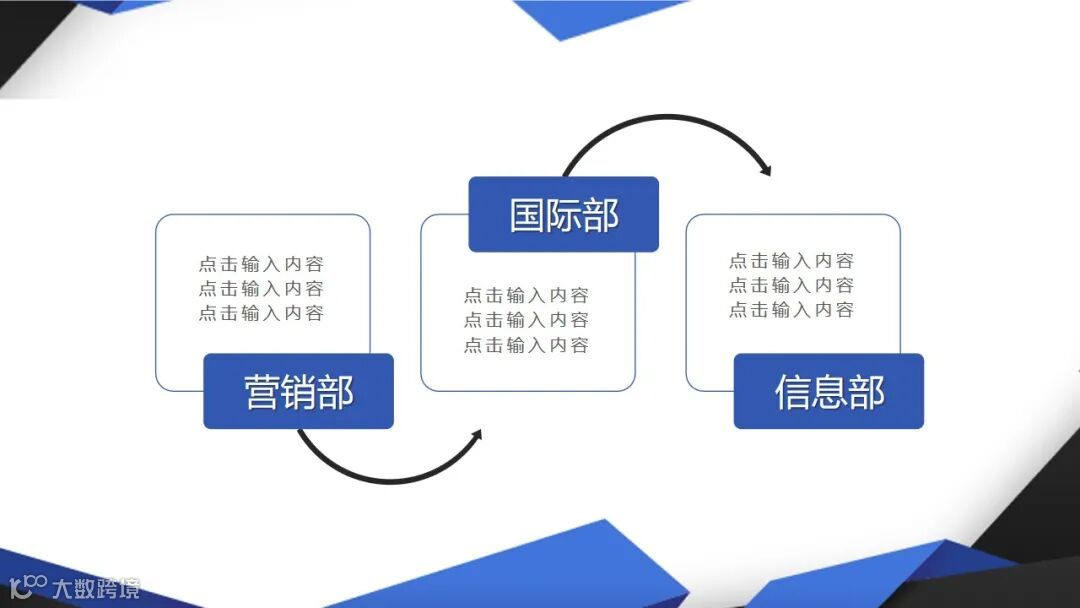 点击输入内容
点击输入内容
点击输入内容

营销部

国际部

点击输入内容
点击输入内容
点击输入内容

点击输入内容
点击输入内容
点击输入内容

信息部

大数跨境